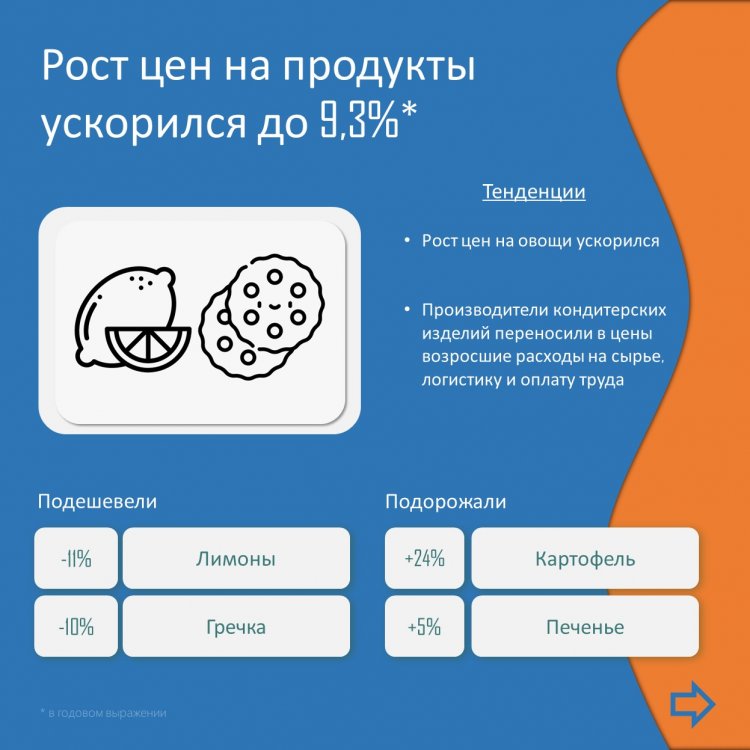 Рост цен на продукты ускорился до 9,3%*

Тенденции

• Рост цен на овощи ускорился

• Производители кондитерских изделий переносили в цены возросшие расходы на сырье, логистику и оплату труда

Подешевели

| -11% | Лимоны |
|---|---|
| -10% | Гречка |

Подорожали

| +24% | Картофель |
|---|---|
| +5% | Печенье |

* в годовом выражении